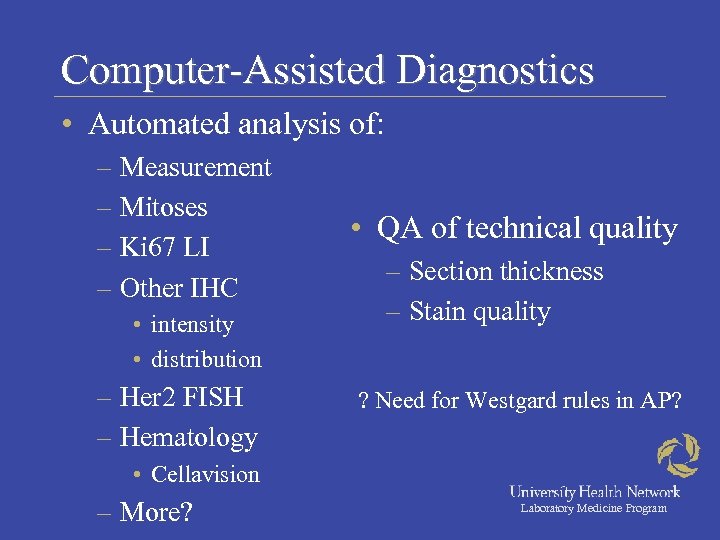 Computer-Assisted Diagnostics

• Automated analysis of:
  – Measurement
  – Mitoses
  – Ki67 LI
  – Other IHC
    • intensity
    • distribution
  – Her2 FISH
  – Hematology
    • Cellavision
  – More?

• QA of technical quality
  – Section thickness
  – Stain quality

? Need for Westgard rules in AP?

University Health Network
Laboratory Medicine Program